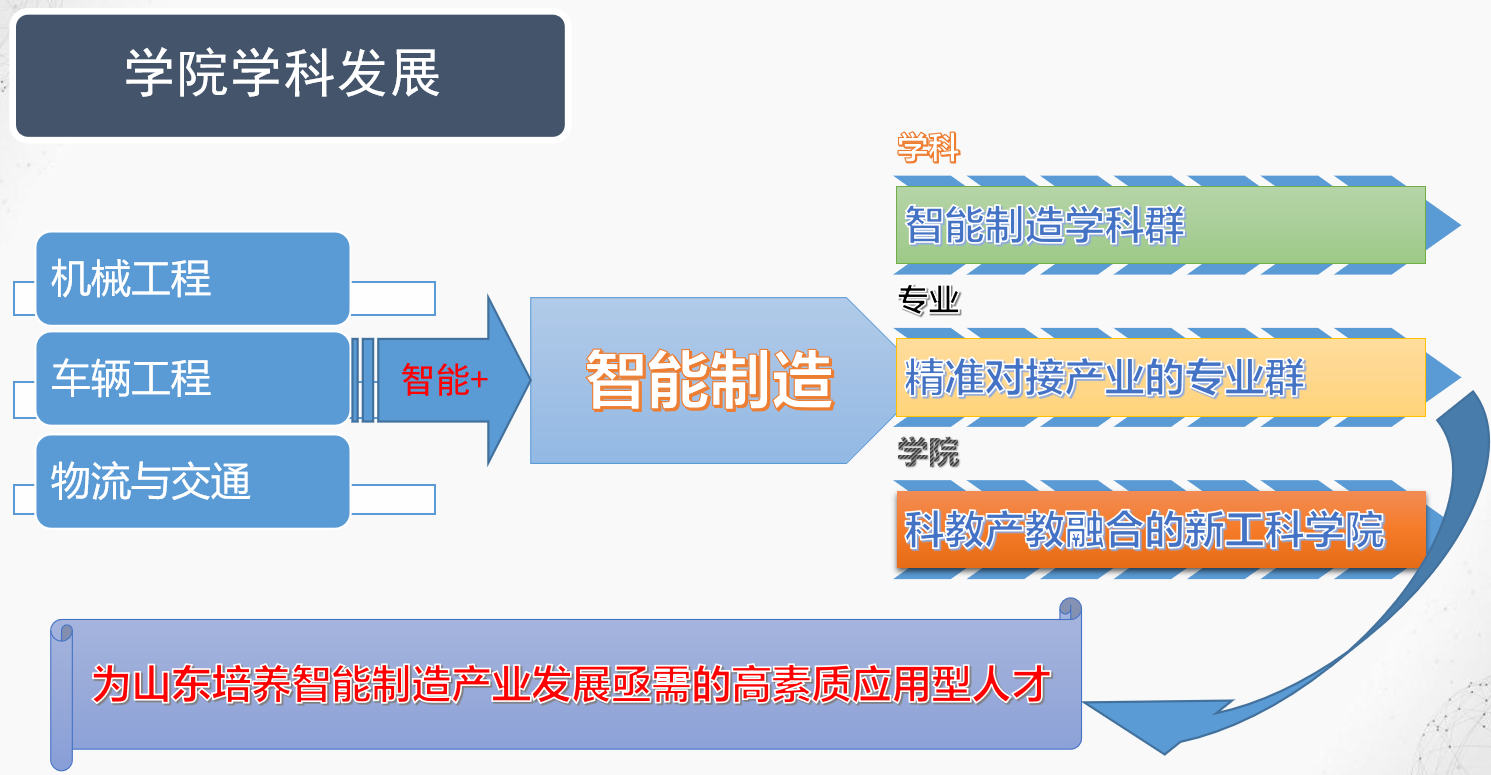 学院学科发展

机械工程

车辆工程

物流与交通

智能+

智能制造

学科

智能制造学科群

专业

精准对接产业的专业群

学院

科教产教融合的新工科学院

为山东培养智能制造产业发展亟需的高素质应用型人才